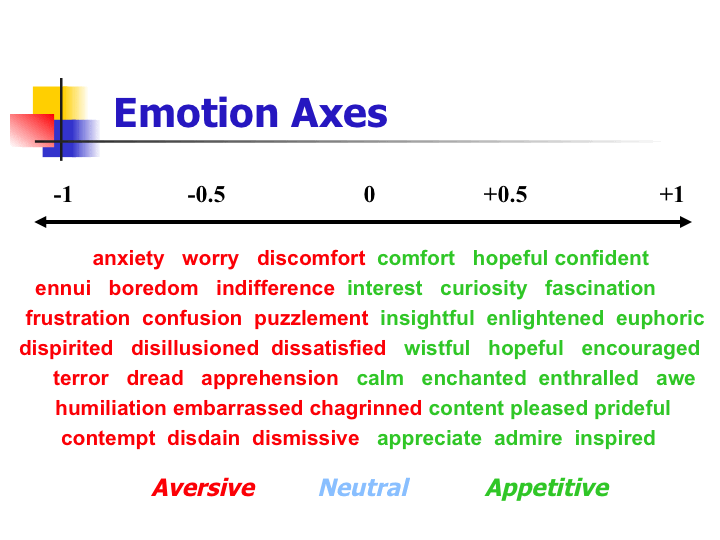 Emotion Axes

-1 -0.5 0 +0.5 +1

anxiety worry discomfort comfort hopeful confident
ennui boredom indifference interest curiosity fascination
frustration confusion puzzlement insightful enlightened euphoric
dispirited disillusioned dissatisfied wistful hopeful encouraged
terror dread apprehension calm enchanted enthralled awe
humiliation embarrassed chagrinned content pleased prideful
contempt disdain dismissive appreciate admire inspired

Aversive Neutral Appetitive